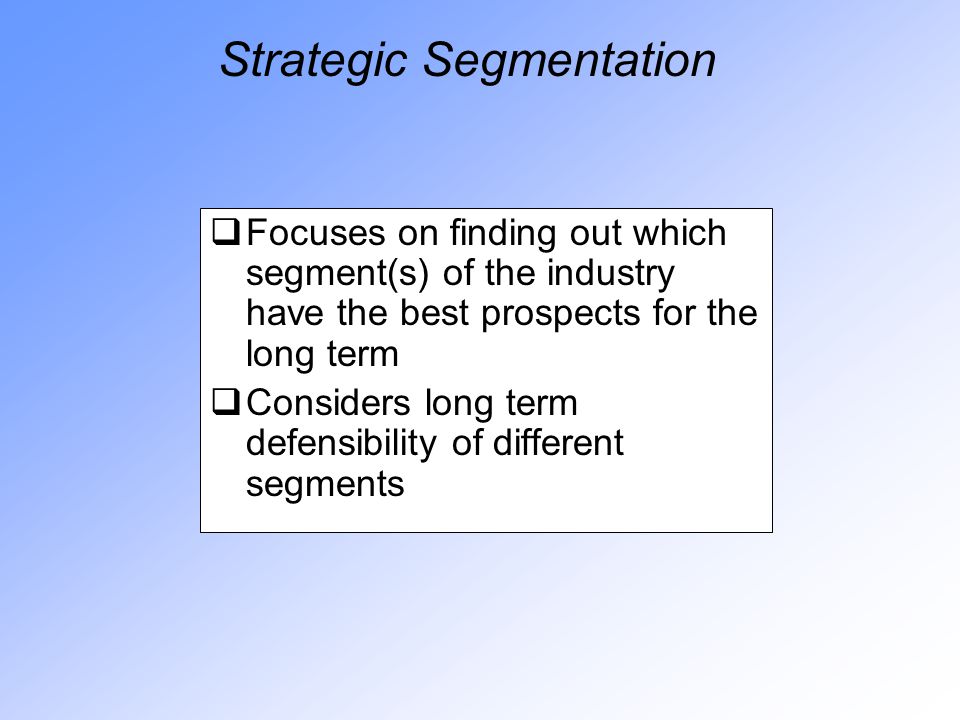 Strategic Segmentation

❑ Focuses on finding out which segment(s) of the industry have the best prospects for the long term

❑ Considers long term defensibility of different segments